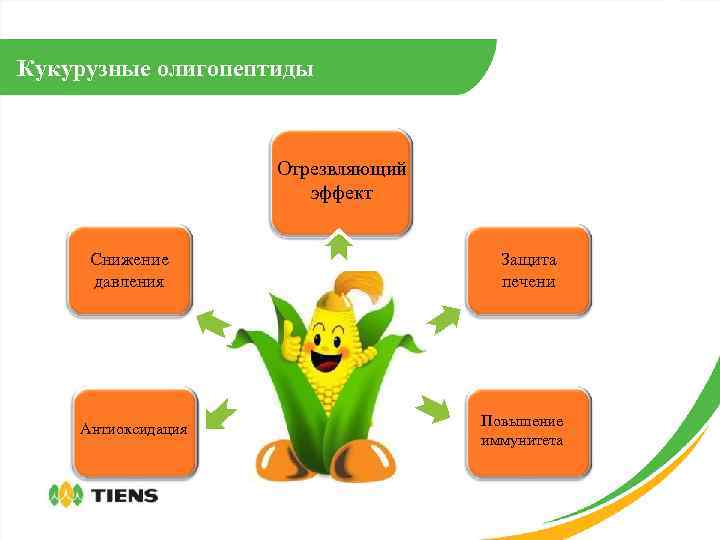 Кукурузные олигопептиды

Отрезвляющий эффект

Снижение давления

Защита печени

Антиоксидация

Повышение иммунитета

TIENS